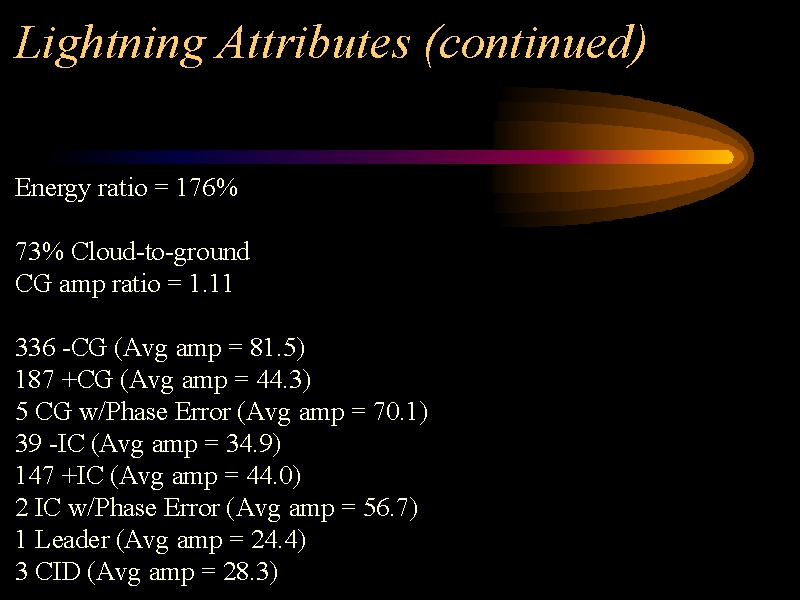 Lightning Attributes (continued)

Energy ratio = 176%

73% Cloud-to-ground
CG amp ratio = 1.11

336 -CG (Avg amp = 81.5)
187 +CG (Avg amp = 44.3)
5 CG w/Phase Error (Avg amp = 70.1)
39 -IC (Avg amp = 34.9)
147 +IC (Avg amp = 44.0)
2 IC w/Phase Error (Avg amp = 56.7)
1 Leader (Avg amp = 24.4)
3 CID (Avg amp = 28.3)